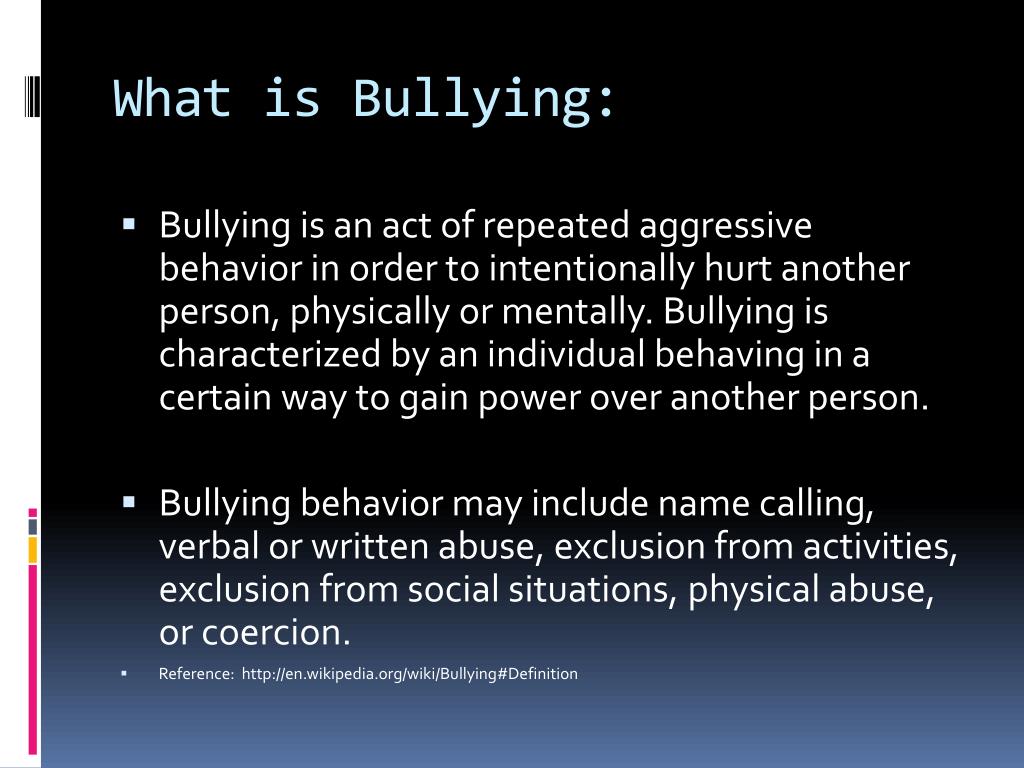 What is Bullying:

▪ Bullying is an act of repeated aggressive behavior in order to intentionally hurt another person, physically or mentally. Bullying is characterized by an individual behaving in a certain way to gain power over another person.

▪ Bullying behavior may include name calling, verbal or written abuse, exclusion from activities, exclusion from social situations, physical abuse, or coercion.

▪ Reference: http://en.wikipedia.org/wiki/Bullying#Definition